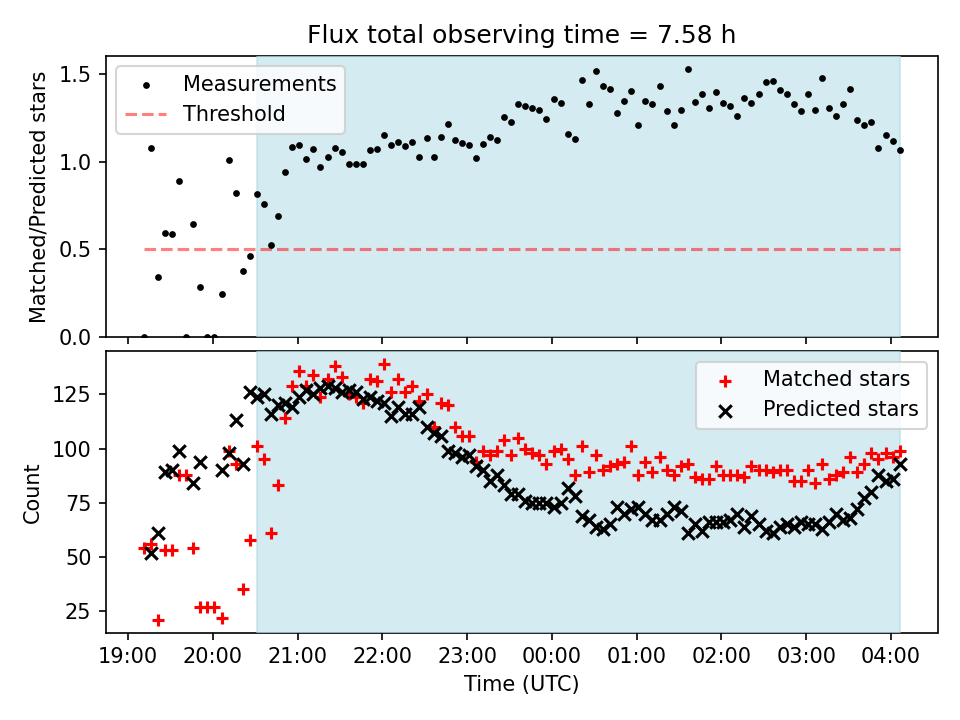 Flux total observing time = 7.58 h

Measurements
Threshold

Matched/Predicted stars

1.5
1.0
0.5
0.0

Matched stars
Predicted stars

Count

125
100
75
50
25

19:00 20:00 21:00 22:00 23:00 00:00 01:00 02:00 03:00 04:00

Time (UTC)